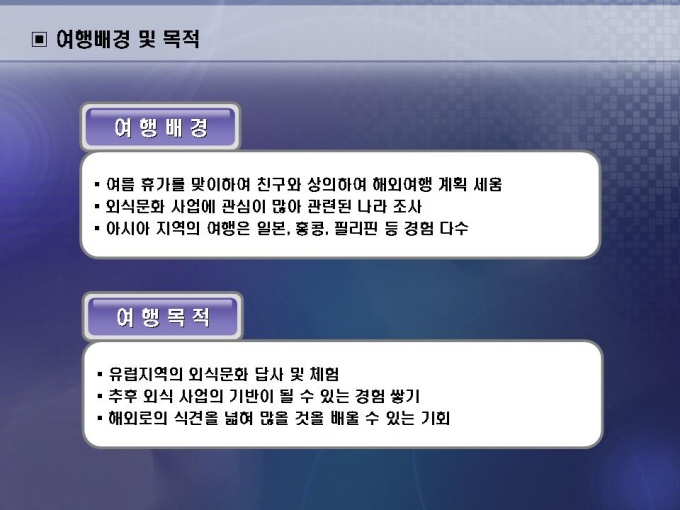 ▣ 여행배경 및 목적

여 행 배 경

▪ 여름 휴가를 맞이하여 친구와 상의하여 해외여행 계획 세움
▪ 외식문화 사업에 관심이 많아 관련된 나라 조사
▪ 아시아 지역의 여행은 일본, 홍콩, 필리핀 등 경험 다수

여 행 목 적

▪ 유럽지역의 외식문화 답사 및 체험
▪ 추후 외식 사업의 기반이 될 수 있는 경험 쌓기
▪ 해외로의 식견을 넓혀 많을 것을 배울 수 있는 기회